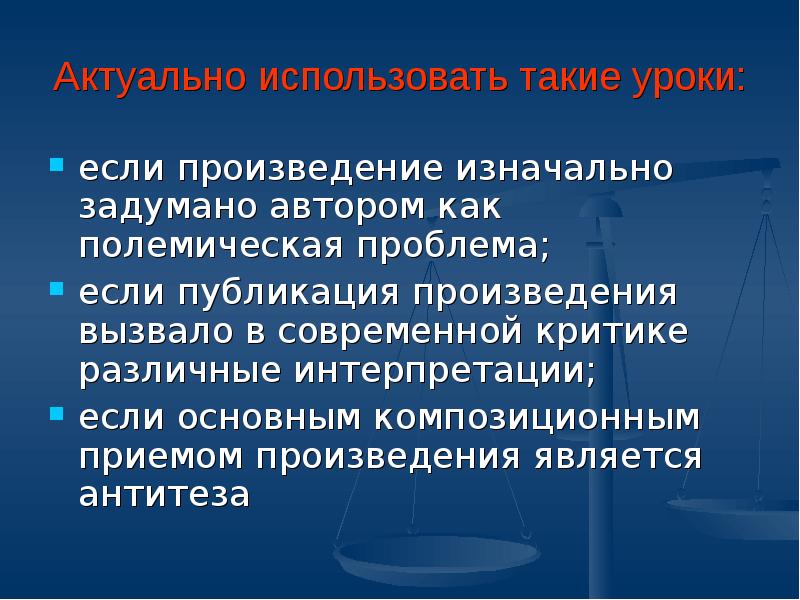 Актуально использовать такие уроки:

• если произведение изначально задумано автором как полемическая проблема;
• если публикация произведения вызвало в современной критике различные интерпретации;
• если основным композиционным приемом произведения является антитеза